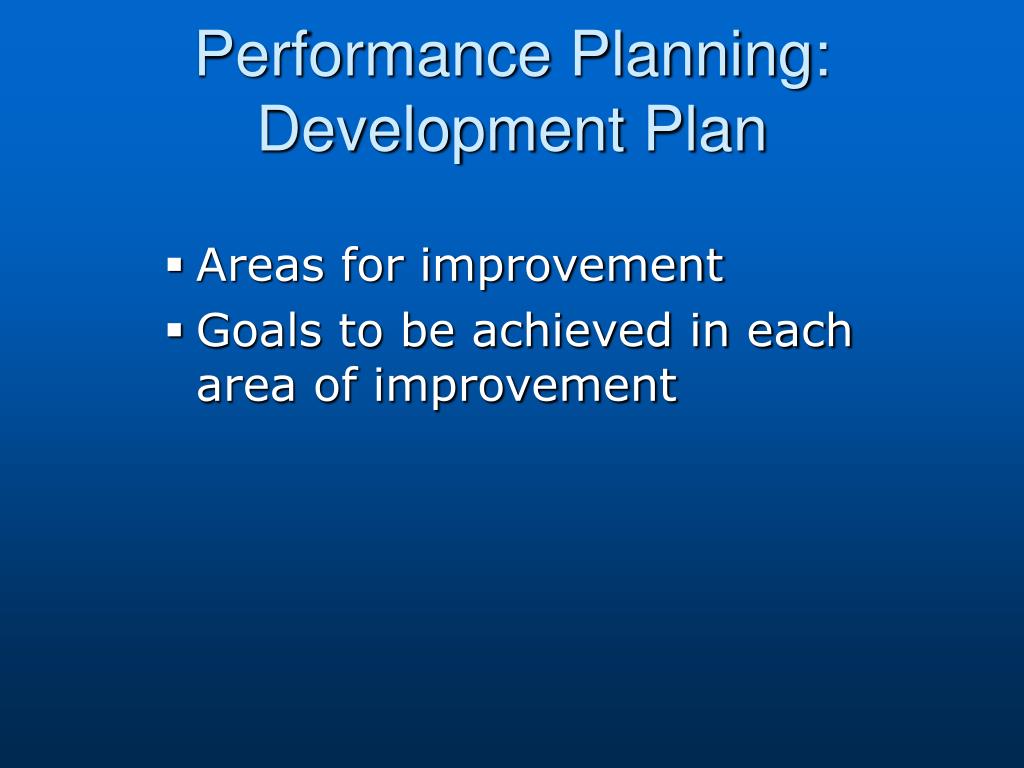 Performance Planning: Development Plan

▪ Areas for improvement
▪ Goals to be achieved in each area of improvement